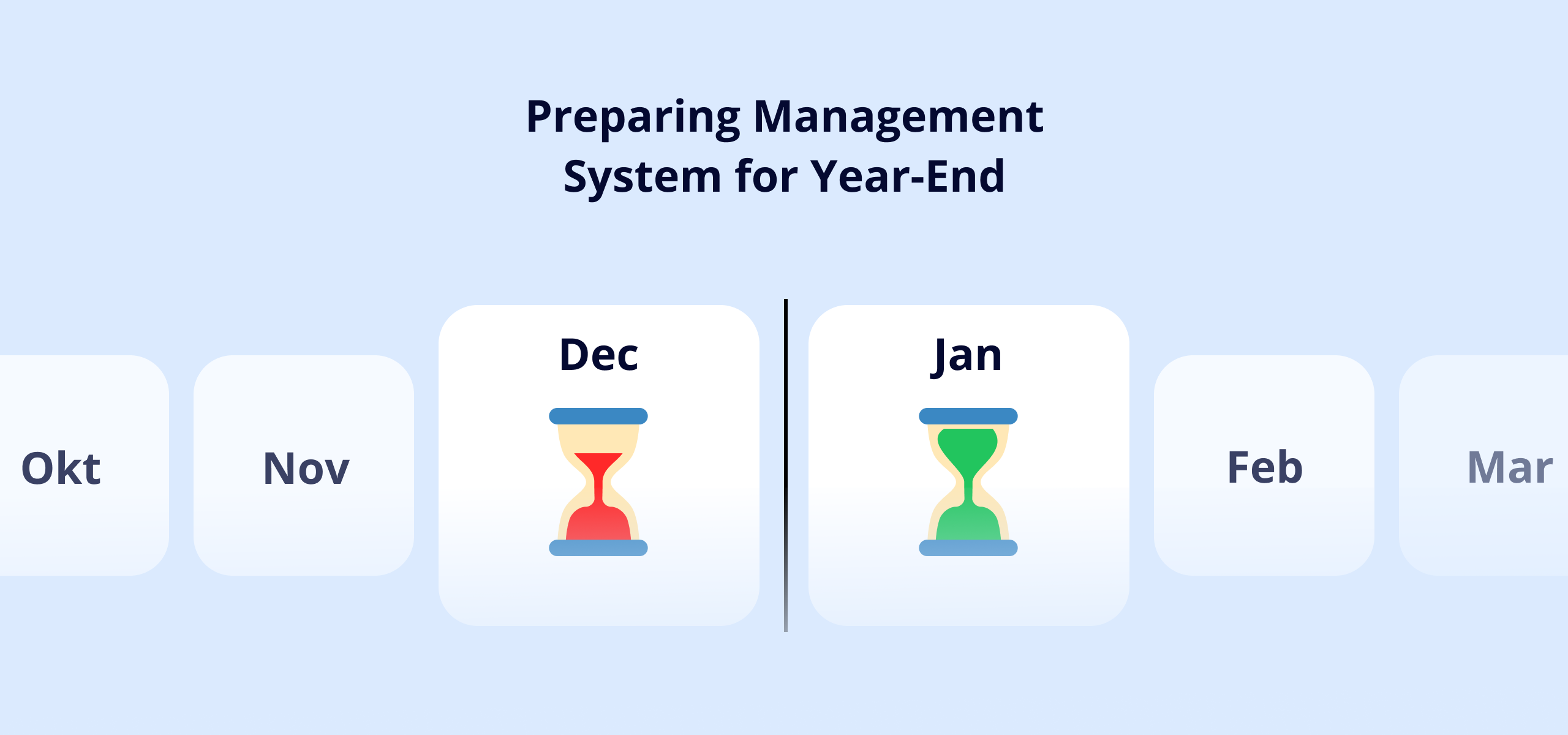 Preparing Management System for Year-End

Okt

Nov

Dec

Jan

Feb

Mar